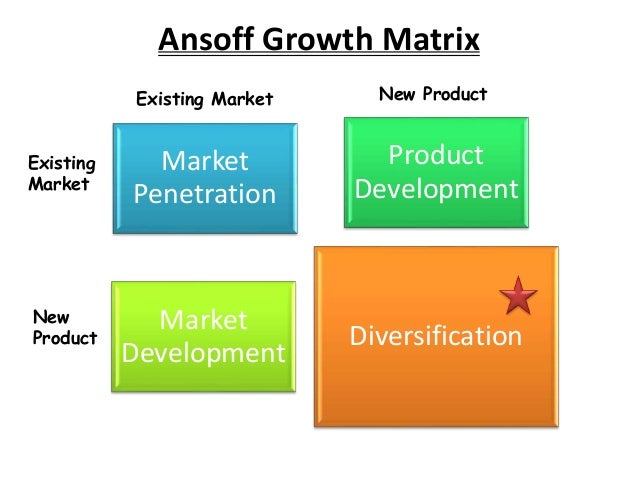 Ansoff Growth Matrix

Existing Market

New Product

Existing Market

Market Penetration

Product Development

New Product

Market Development

Diversification